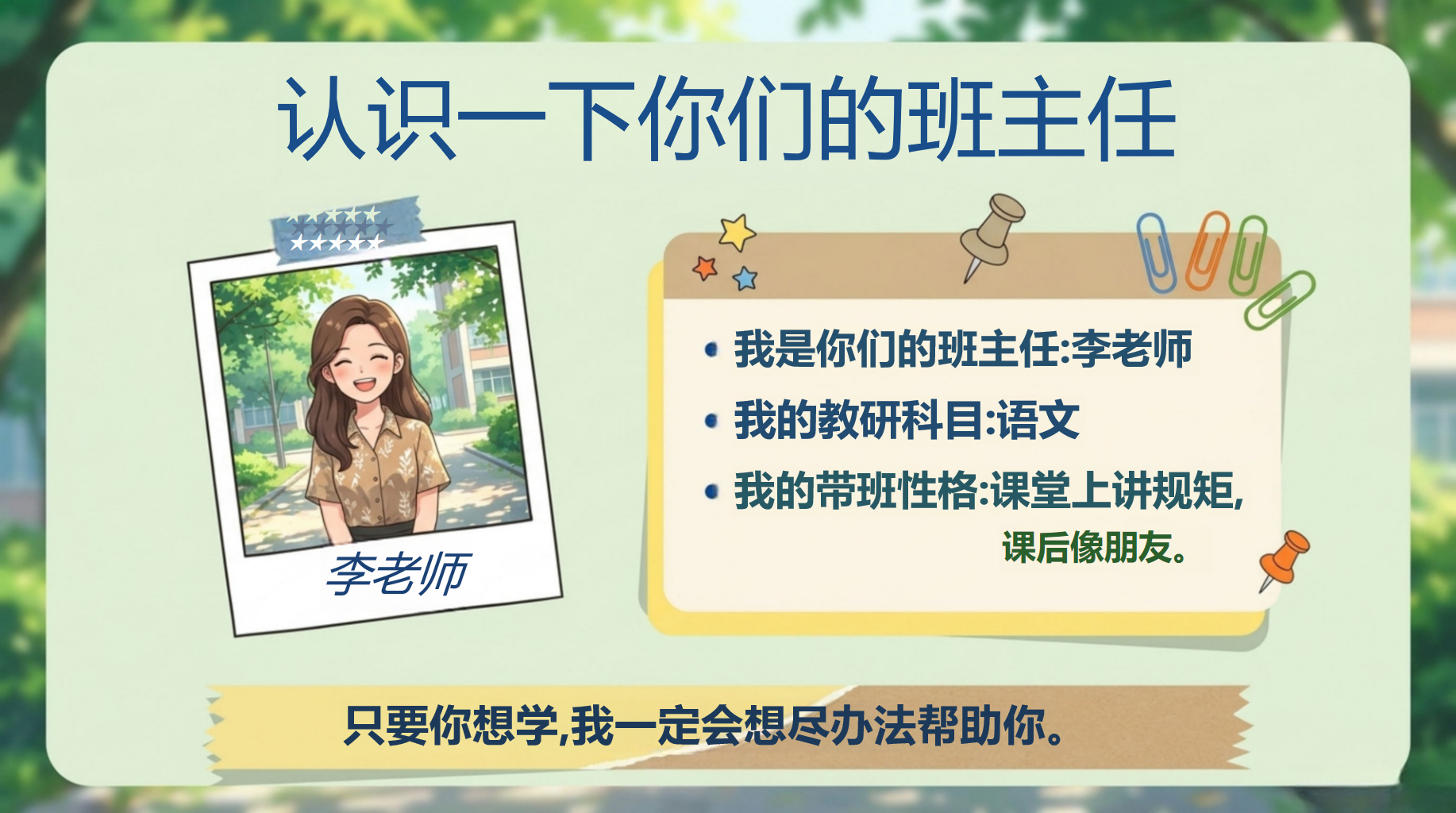 认识一下你们的班主任

李老师

• 我是你们的班主任:李老师
• 我的教研科目:语文
• 我的带班性格:课堂上讲规矩,课后像朋友。

只要你想学,我一定会想尽办法帮助你。